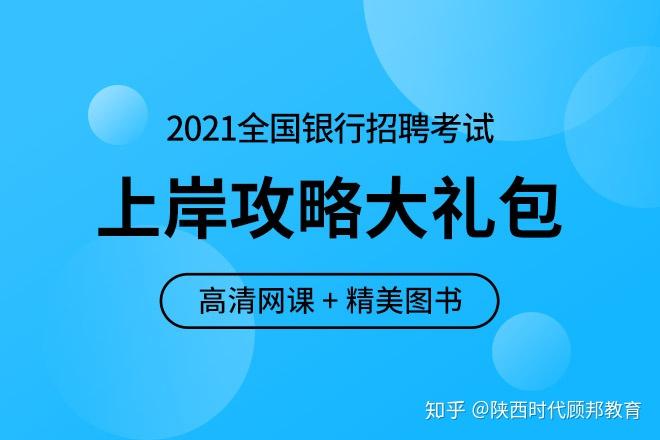 2021全国银行招聘考试

上岸攻略大礼包

高清网课 + 精美图书

知乎 @陕西时代顾邦教育